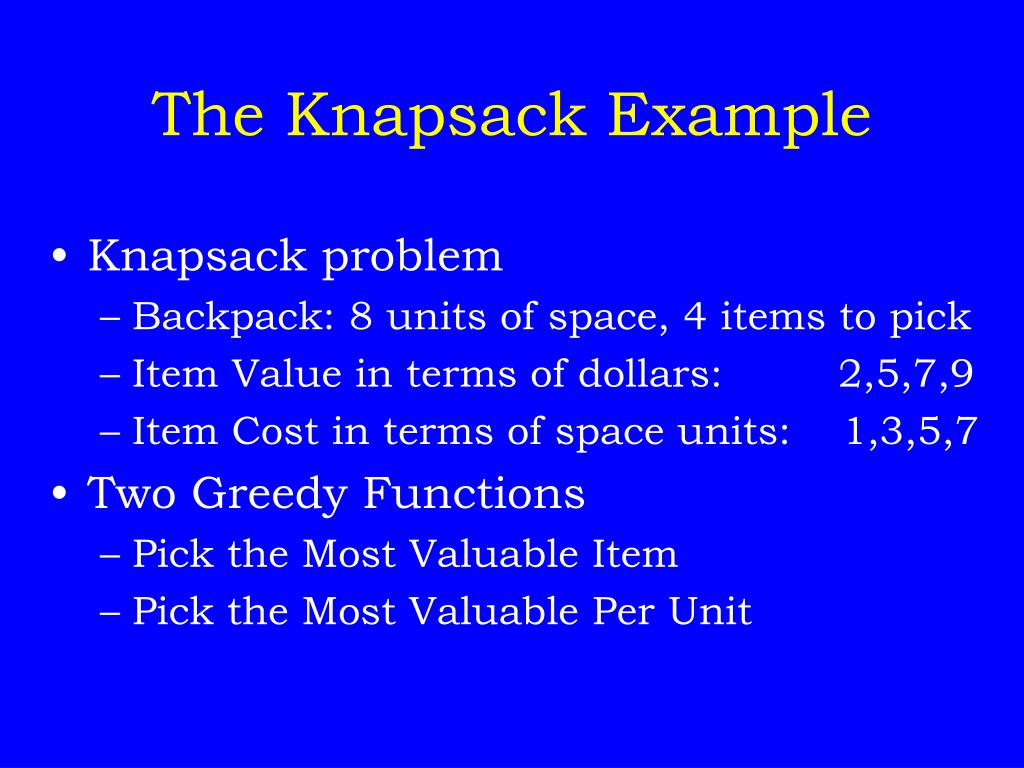 The Knapsack Example

• Knapsack problem
– Backpack: 8 units of space, 4 items to pick
– Item Value in terms of dollars: 2,5,7,9
– Item Cost in terms of space units: 1,3,5,7
• Two Greedy Functions
– Pick the Most Valuable Item
– Pick the Most Valuable Per Unit